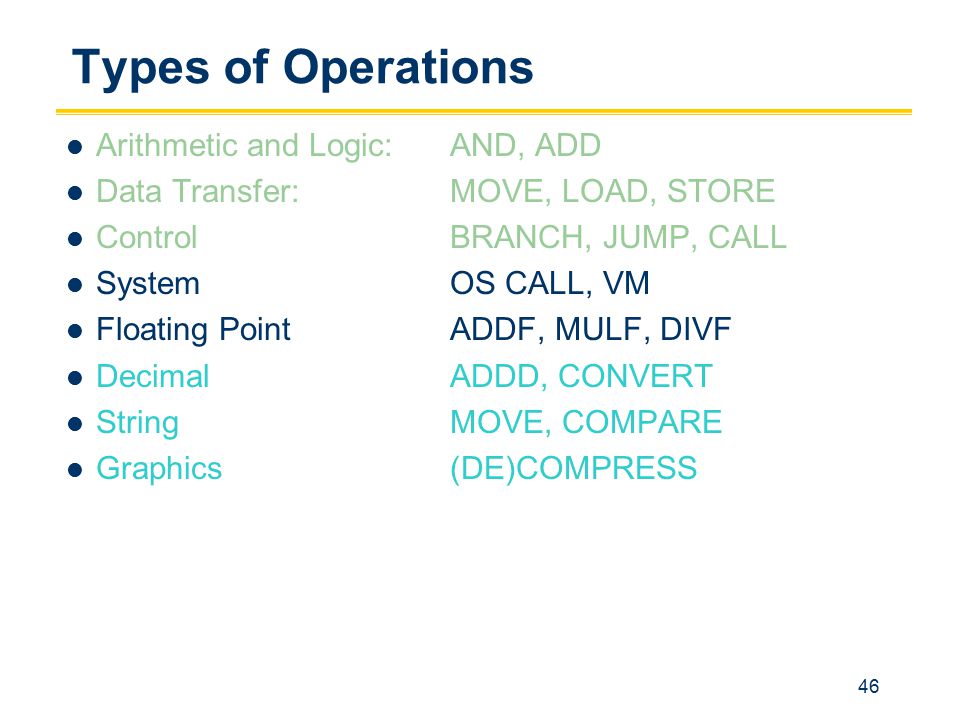 Types of Operations

- Arithmetic and Logic: AND, ADD
- Data Transfer: MOVE, LOAD, STORE
- Control BRANCH, JUMP, CALL
- System OS CALL, VM
- Floating Point ADDF, MULF, DIVF
- Decimal ADDD, CONVERT
- String MOVE, COMPARE
- Graphics (DE)COMPRESS

46